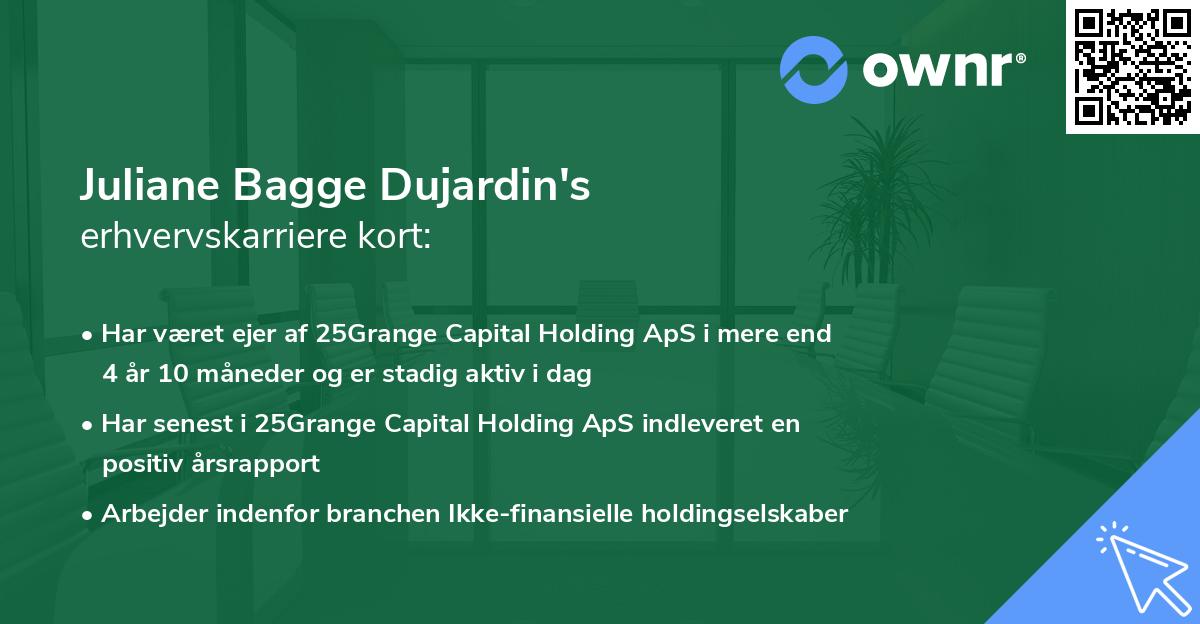 ownr®

Juliane Bagge Dujardin's
erhvervskarriere kort:

• Har været ejer af 25Grange Capital Holding ApS i mere end 4 år 10 måneder og er stadig aktiv i dag

• Har senest i 25Grange Capital Holding ApS indleveret en positiv årsrapport

• Arbejder indenfor branchen Ikke-finansielle holdingselskaber